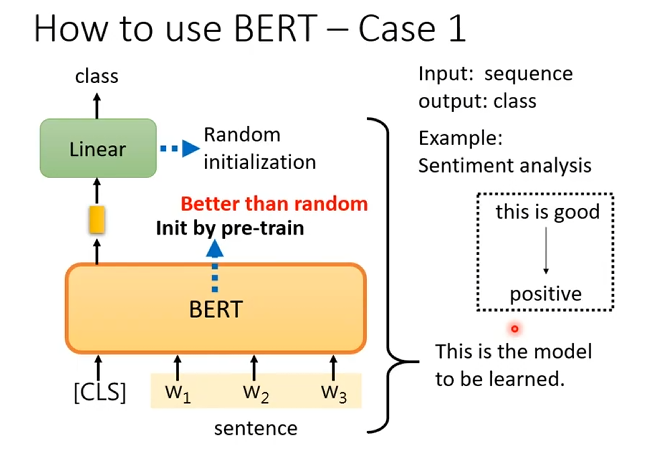 How to use BERT – Case 1

class

Linear

Random initialization

Better than random

Init by pre-train

BERT

[CLS] $w_1$ $w_2$ $w_3$

sentence

Input: sequence
output: class

Example:
Sentiment analysis

this is good

positive

This is the model to be learned.